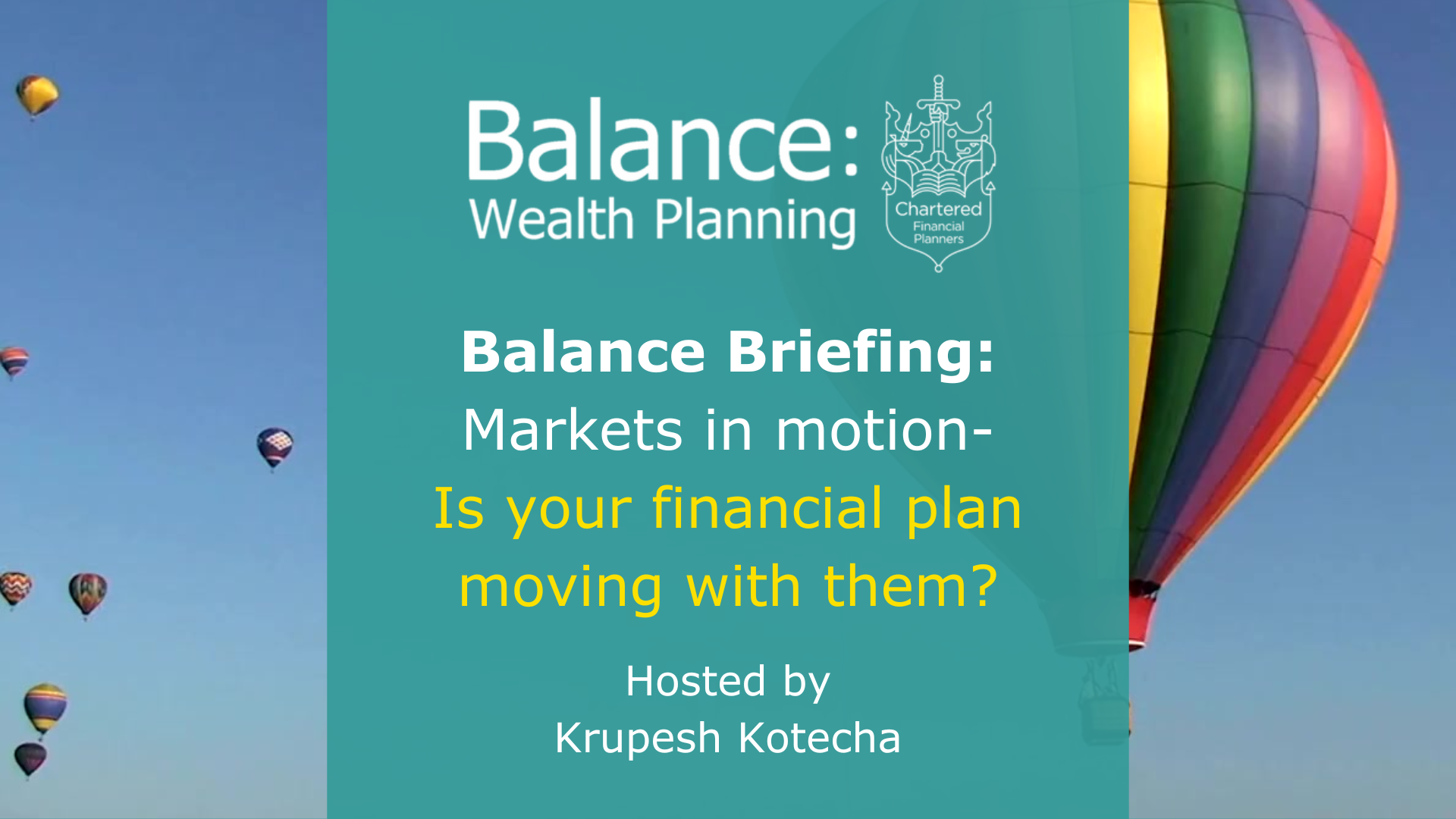 Balance:
Wealth Planning

Chartered
Financial
Planners

Balance Briefing:
Markets in motion-
Is your financial plan moving with them?

Hosted by
Krupesh Kotecha